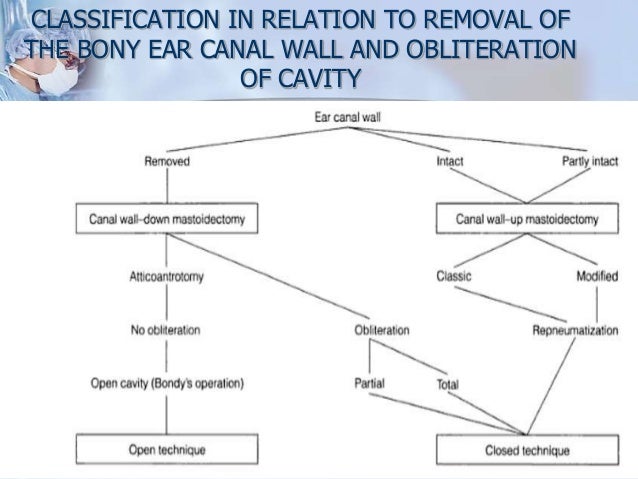 CLASSIFICATION IN RELATION TO REMOVAL OF THE BONY EAR CANAL WALL AND OBLITERATION OF CAVITY

Ear canal wall

Removed

Intact

Partly intact

Canal wall-down mastoidectomy

Canal wall-up mastoidectomy

Atticoantrotomy

Classic

Modified

No obliteration

Obliteration

Repneumatization

Open cavity (Bondy's operation)

Partial

Total

Open technique

Closed technique